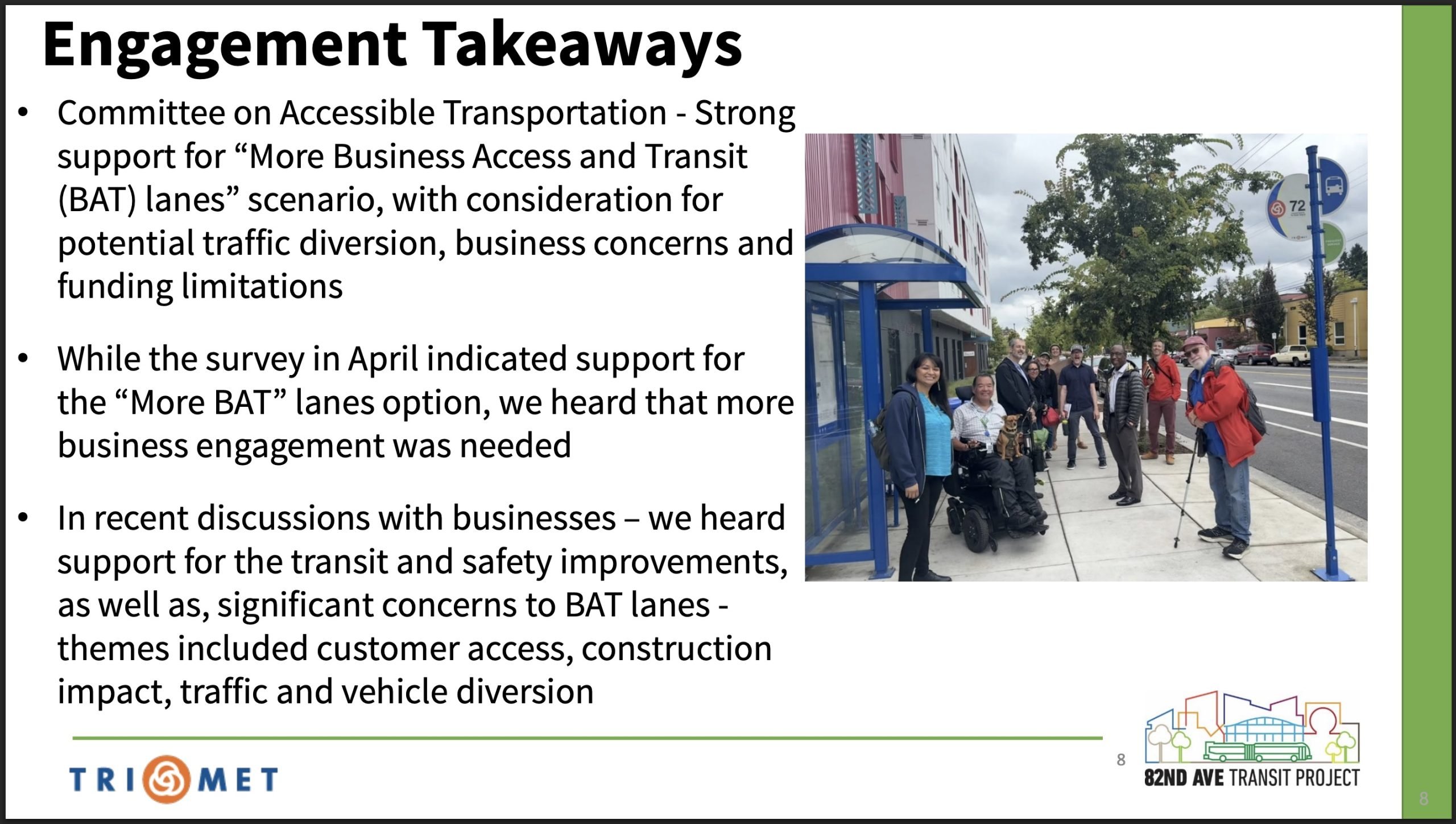 Engagement Takeaways

• Committee on Accessible Transportation - Strong support for “More Business Access and Transit (BAT) lanes” scenario, with consideration for potential traffic diversion, business concerns and funding limitations

• While the survey in April indicated support for the “More BAT” lanes option, we heard that more business engagement was needed

• In recent discussions with businesses – we heard support for the transit and safety improvements, as well as, significant concerns to BAT lanes - themes included customer access, construction impact, traffic and vehicle diversion

72

TRIMET

8

82ND AVE TRANSIT PROJECT

8